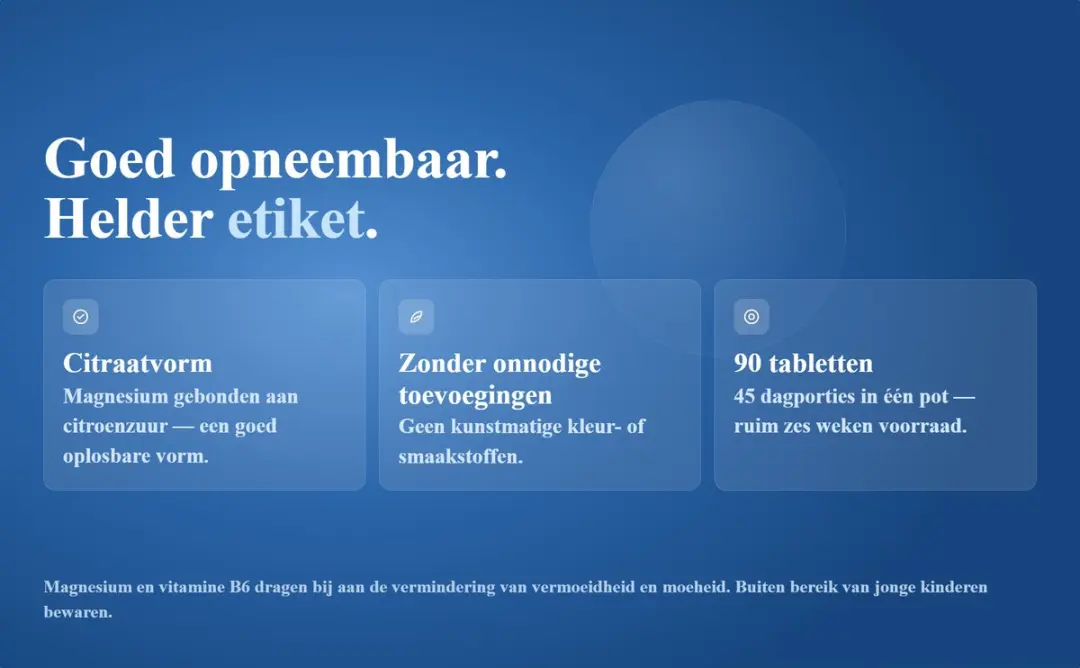 Goed opneembaar.
Helder etiket.

Citraatvorm
Magnesium gebonden aan citroenzuur — een goed oplosbare vorm.

Zonder onnodige toevoegingen
Geen kunstmatige kleur- of smaakstoffen.

90 tabletten
45 dagporties in één pot — ruim zes weken voorraad.

Magnesium en vitamine B6 dragen bij aan de vermindering van vermoeidheid en moeheid. Buiten bereik van jonge kinderen bewaren.